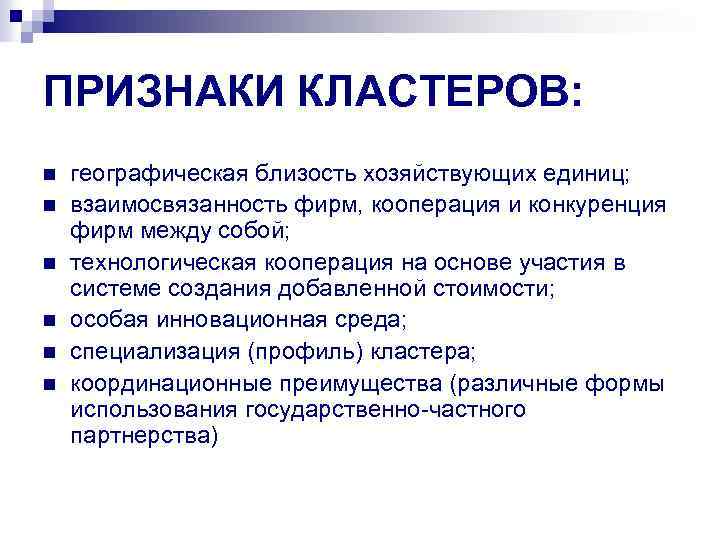 ПРИЗНАКИ КЛАСТЕРОВ:

- географическая близость хозяйствующих единиц;
- взаимосвязанность фирм, кооперация и конкуренция фирм между собой;
- технологическая кооперация на основе участия в системе создания добавленной стоимости;
- особая инновационная среда;
- специализация (профиль) кластера;
- координационные преимущества (различные формы использования государственно-частного партнерства)